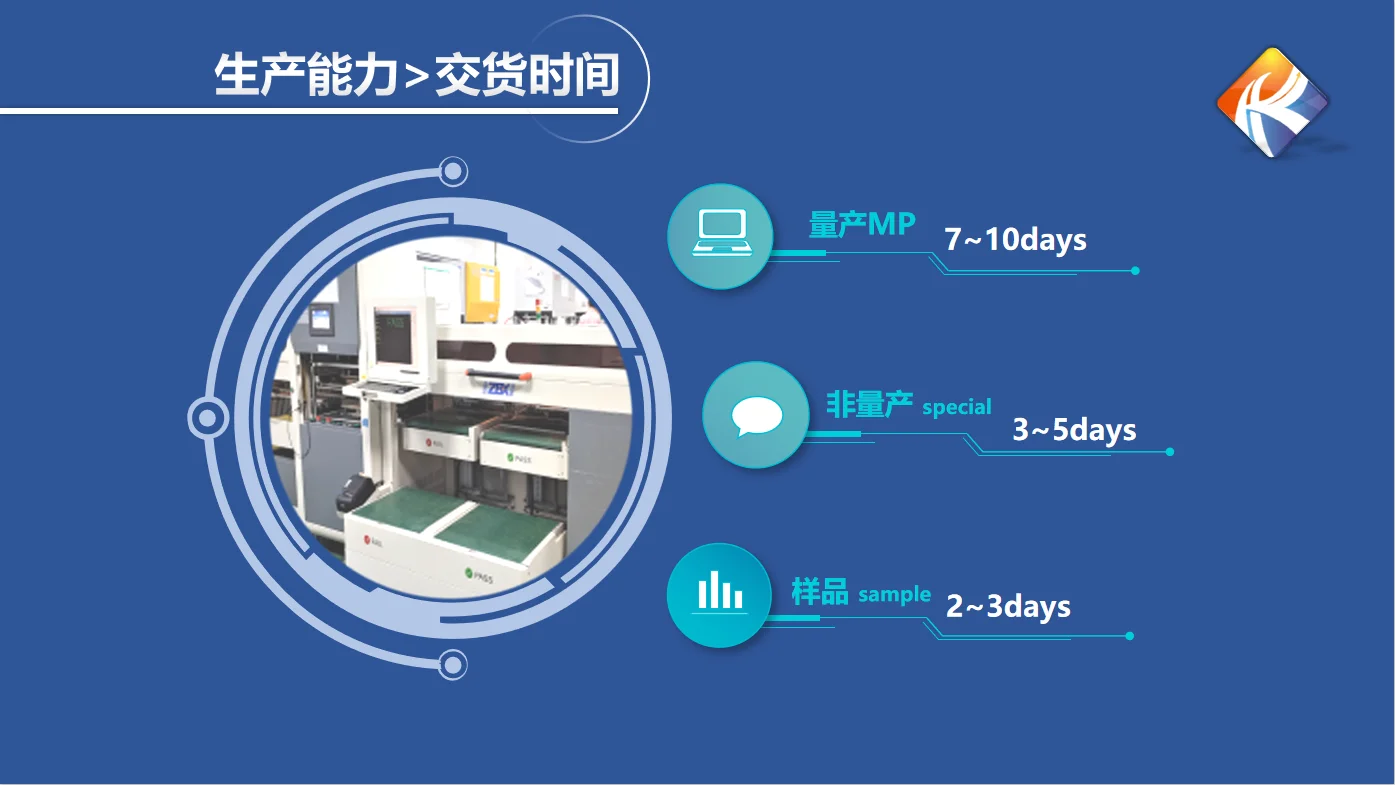 生产能力>交货时间

量产MP 7~10days

非量产 special 3~5days

样品 sample 2~3days